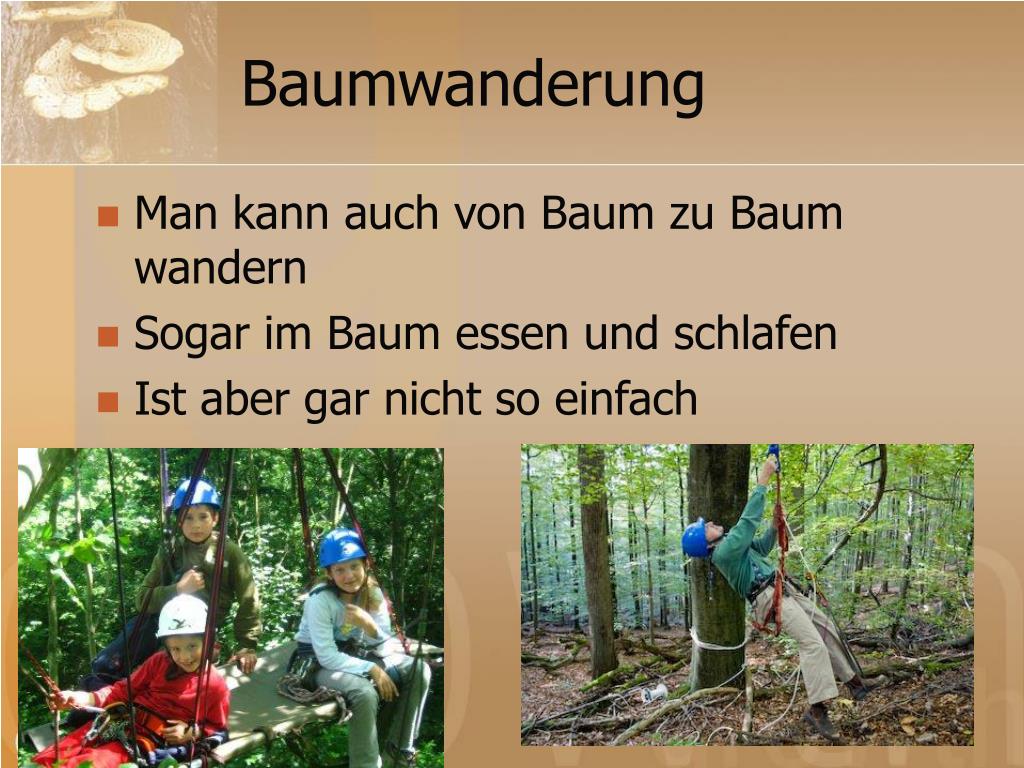 Baumwanderung

Man kann auch von Baum zu Baum wandern

Sogar im Baum essen und schlafen

Ist aber gar nicht so einfach